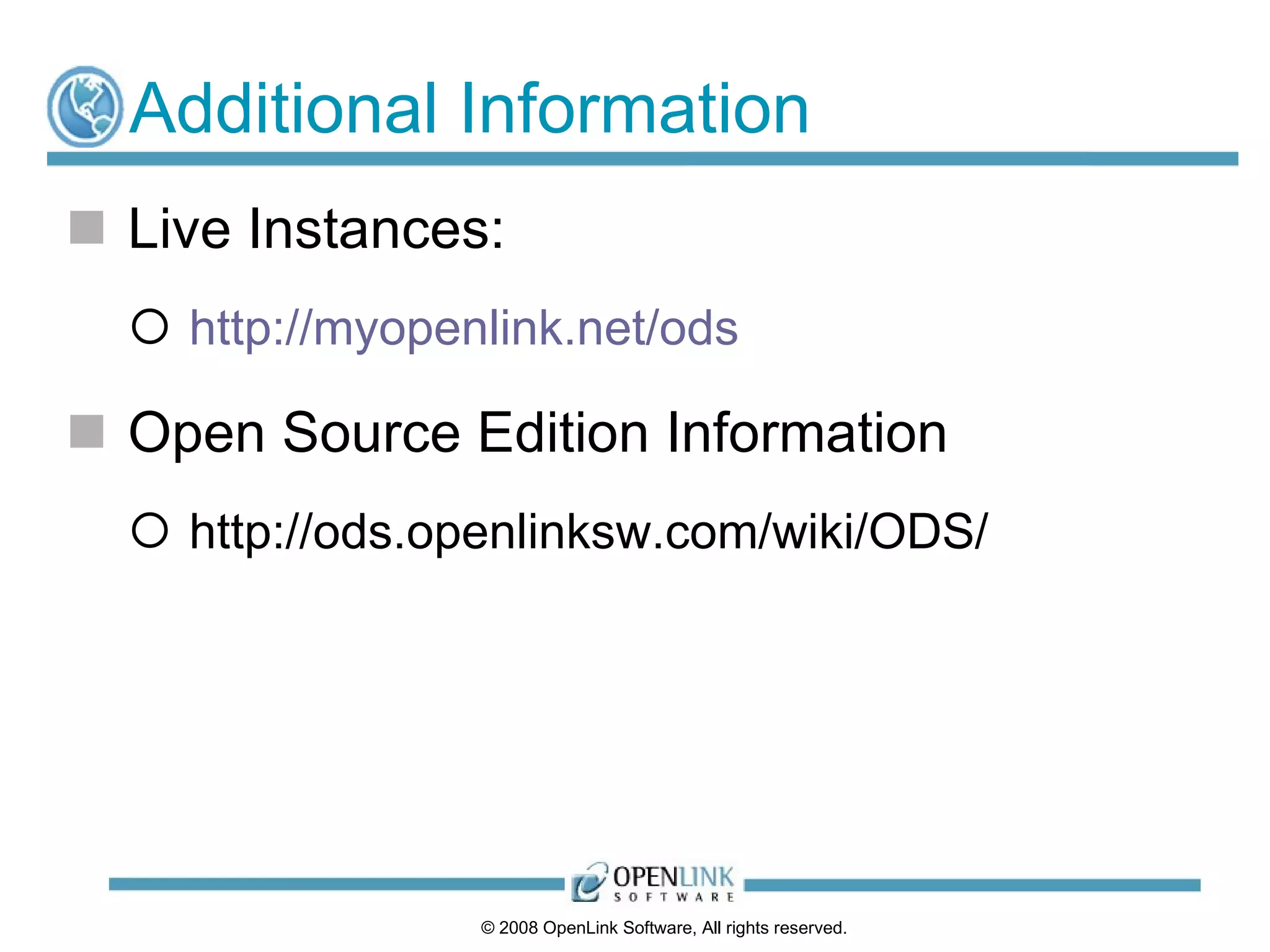 Additional Information

Live Instances:

http://myopenlink.net/ods

Open Source Edition Information

http://ods.openlinksw.com/wiki/ODS/

OPENLINK SOFTWARE

© 2008 OpenLink Software, All rights reserved.